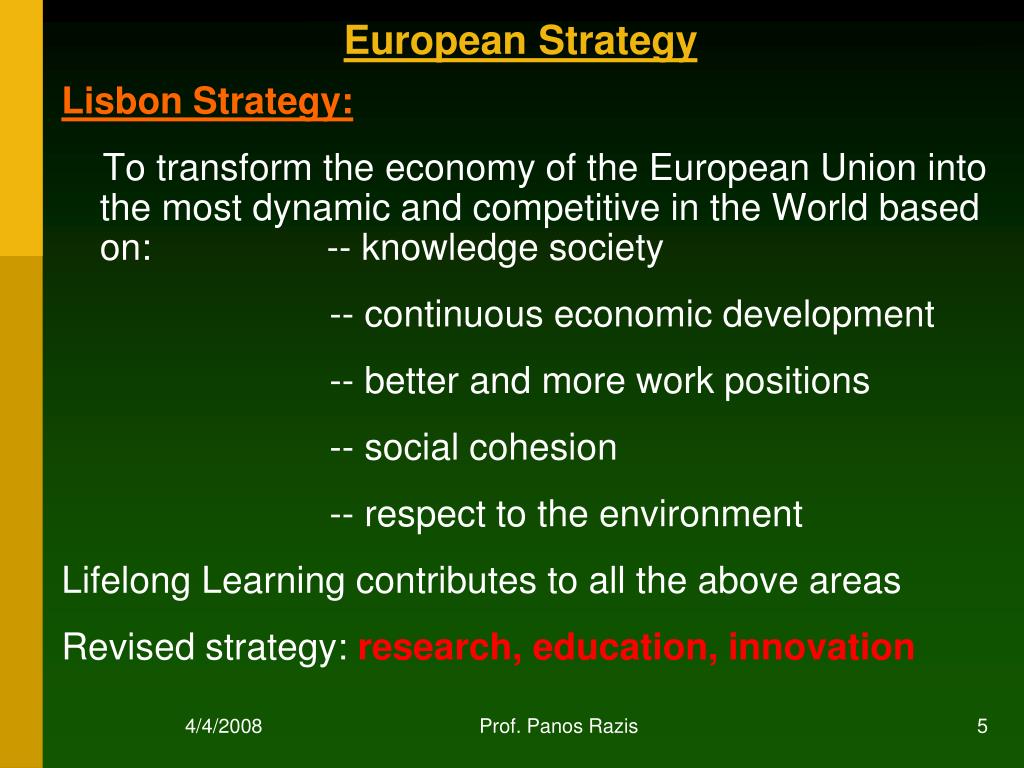 European Strategy

Lisbon Strategy:

To transform the economy of the European Union into the most dynamic and competitive in the World based on: -- knowledge society

-- continuous economic development

-- better and more work positions

-- social cohesion

-- respect to the environment

Lifelong Learning contributes to all the above areas

Revised strategy: research, education, innovation

4/4/2008

Prof. Panos Razis

5